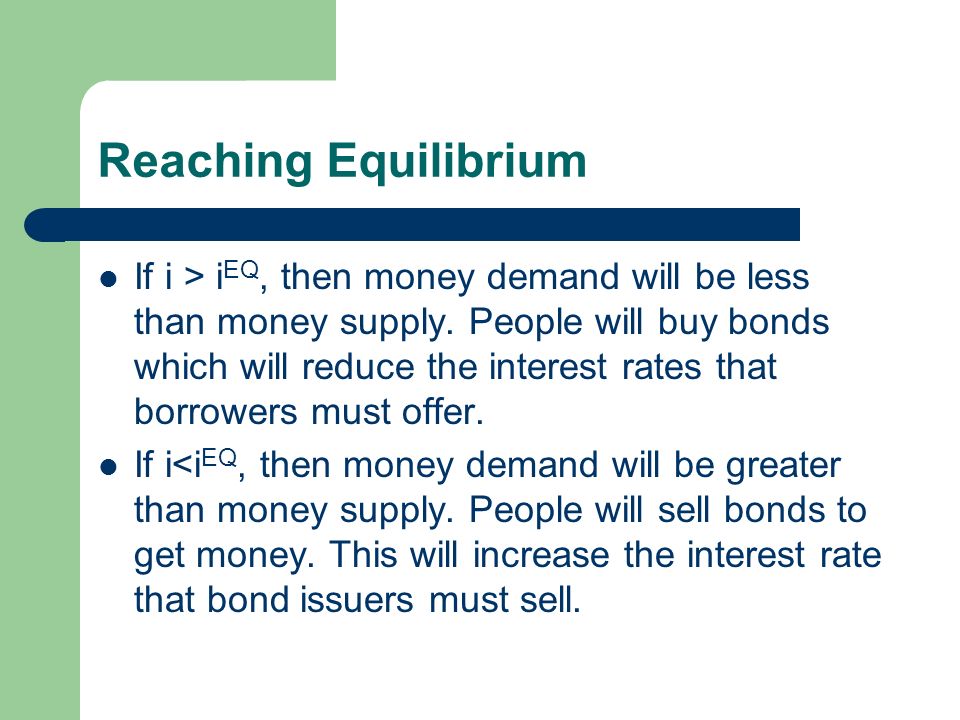 Reaching Equilibrium

- If $i > i^{EQ}$, then money demand will be less than money supply. People will buy bonds which will reduce the interest rates that borrowers must offer.
- If $i<i^{EQ}$, then money demand will be greater than money supply. People will sell bonds to get money. This will increase the interest rate that bond issuers must sell.